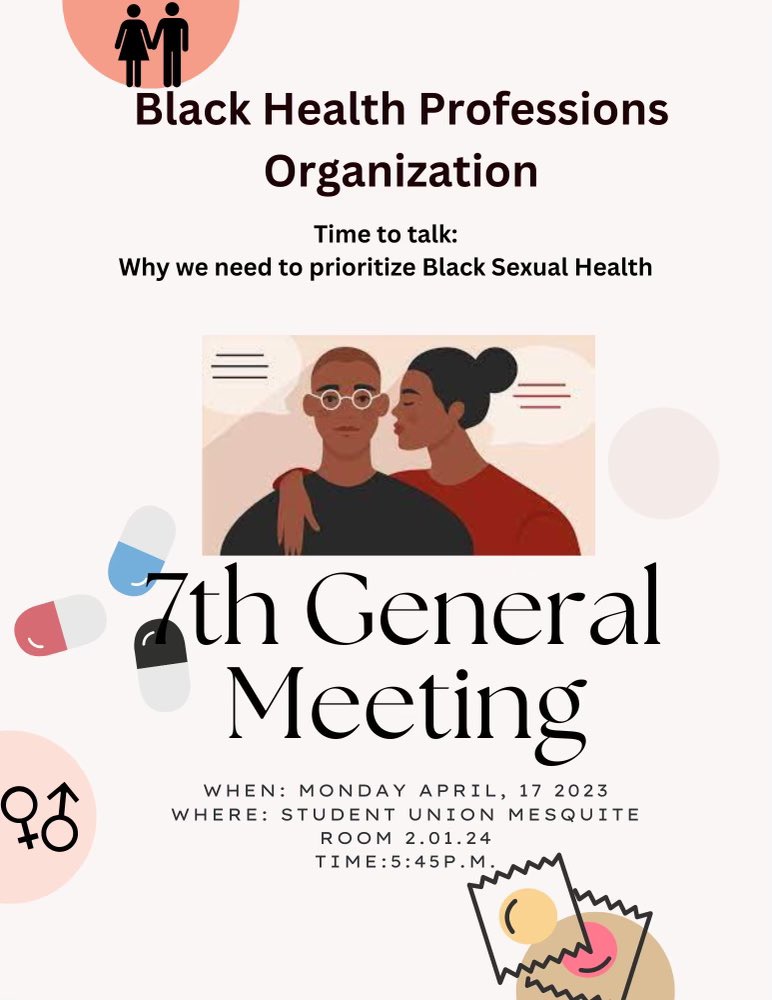 Black Health Professions Organization

Time to talk:
Why we need to prioritize Black Sexual Health

7th General Meeting

WHEN: MONDAY APRIL, 17 2023
WHERE: STUDENT UNION MESQUITE ROOM 2.01.24
TIME:5:45P.M.